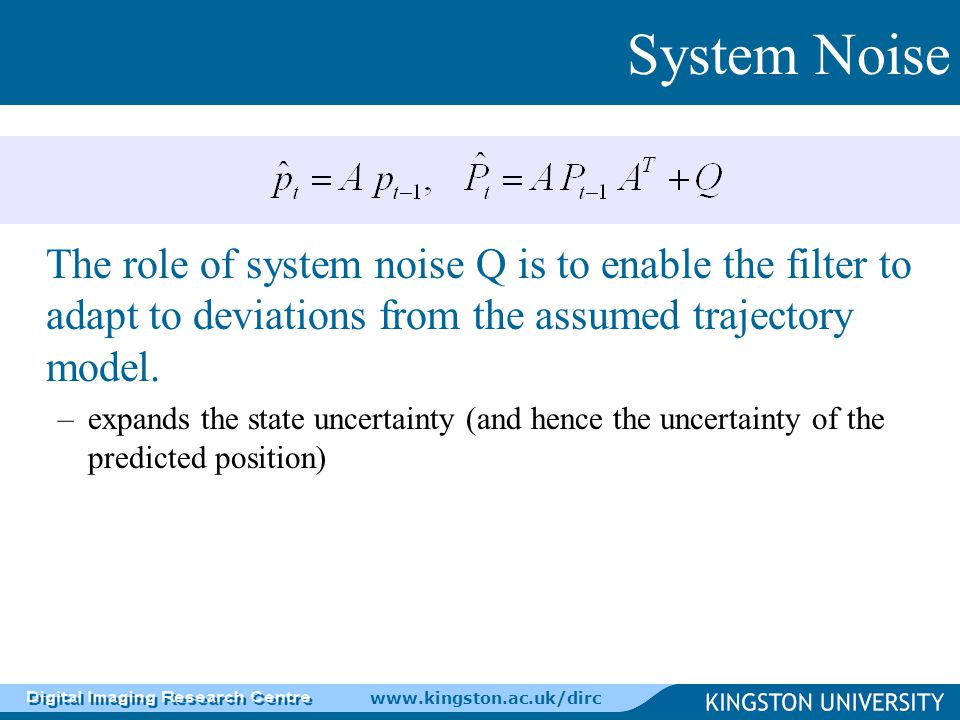 System Noise

$\hat{p}_t = A\, p_{t-1}, \quad \hat{P}_t = A\, P_{t-1}\, A^T + Q$

The role of system noise Q is to enable the filter to adapt to deviations from the assumed trajectory model.

– expands the state uncertainty (and hence the uncertainty of the predicted position)

Digital Imaging Research Centre www.kingston.ac.uk/dirc KINGSTON UNIVERSITY